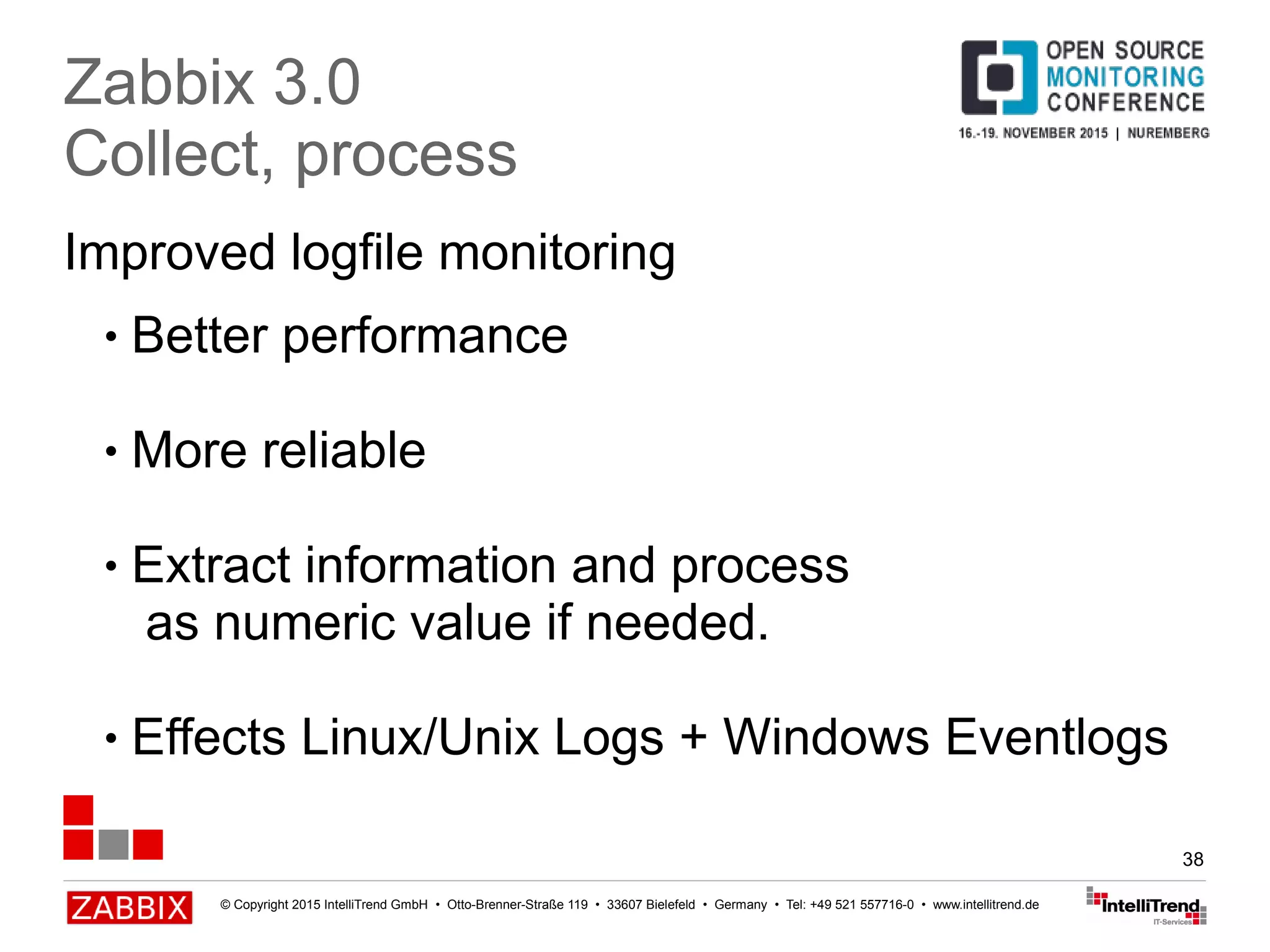 Zabbix 3.0
Collect, process

OPEN SOURCE
MONITORING
CONFERENCE
16.-19. NOVEMBER 2015 | NUREMBERG

Improved logfile monitoring

• Better performance

• More reliable

• Extract information and process as numeric value if needed.

• Effects Linux/Unix Logs + Windows Eventlogs

38

ZABBIX

© Copyright 2015 IntelliTrend GmbH • Otto-Brenner-Straße 119 • 33607 Bielefeld • Germany • Tel: +49 521 557716-0 • www.intellitrend.de

IntelliTrend
IT-Services